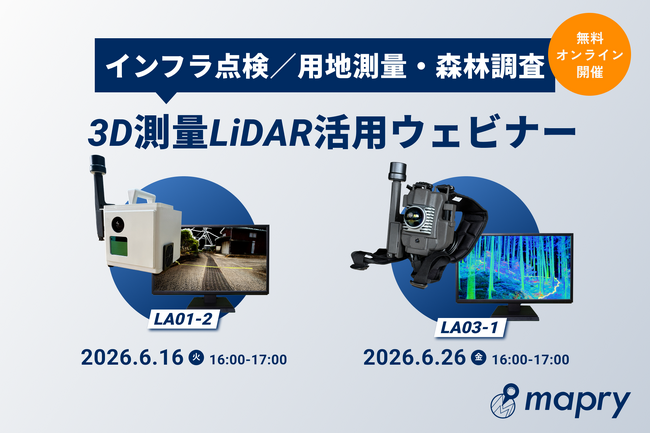 インフラ点検／用地測量・森林調査

無料
オンライン
開催

3D測量LiDAR活用ウェビナー

LA01-2

2026.6.16 火 16:00-17:00

LA03-1

2026.6.26 金 16:00-17:00

mapry